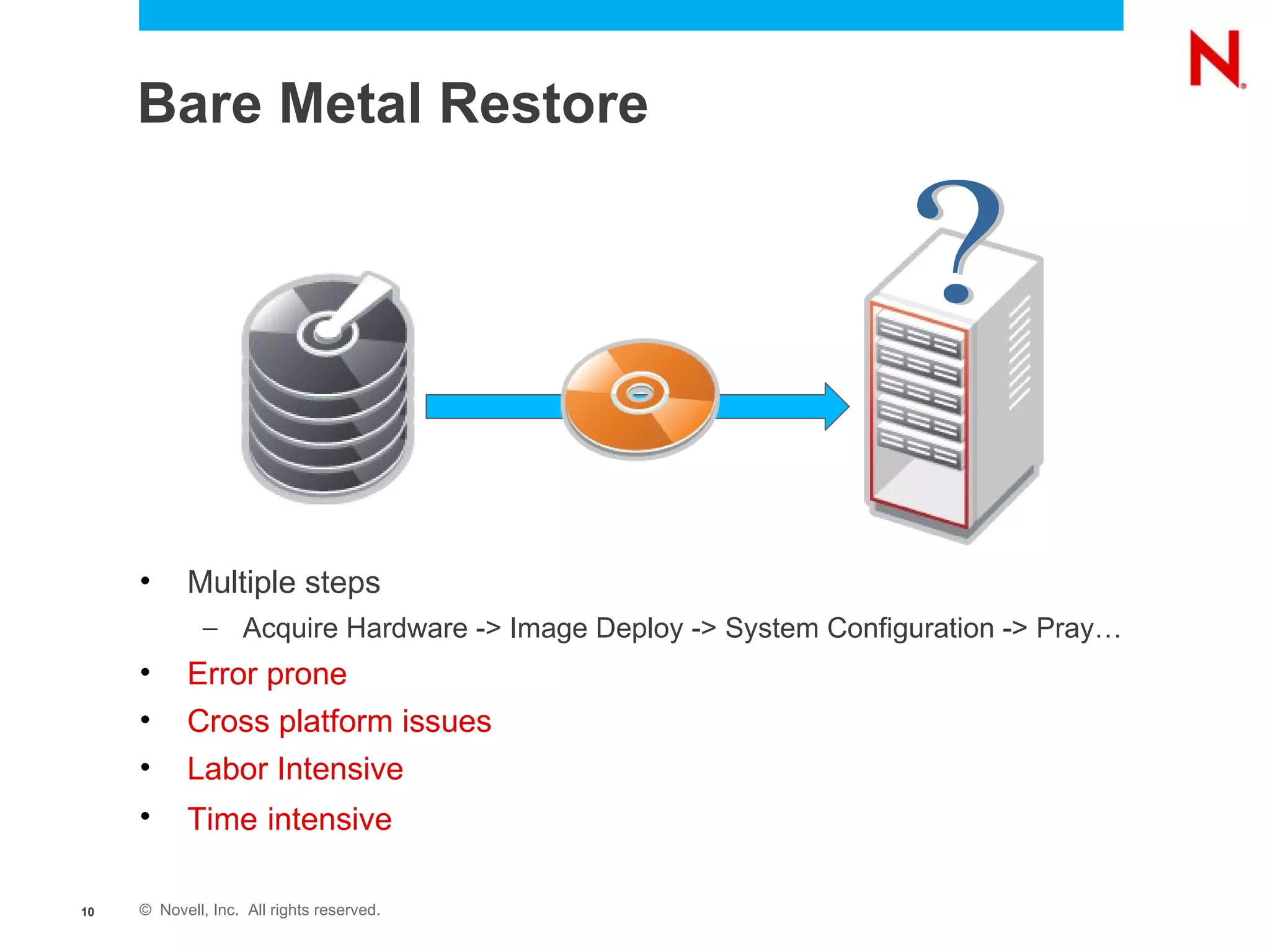 N

Bare Metal Restore

?

• Multiple steps
– Acquire Hardware -> Image Deploy -> System Configuration -> Pray…
• Error prone
• Cross platform issues
• Labor Intensive
• Time intensive

10 © Novell, Inc. All rights reserved.